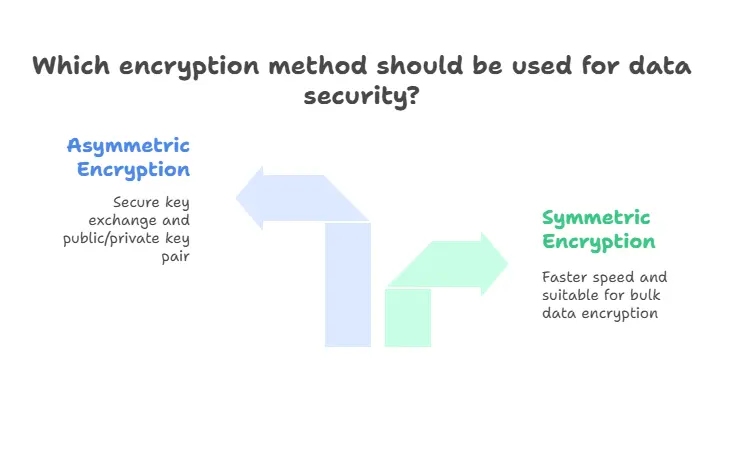 Which encryption method should be used for data security?

Asymmetric Encryption

Secure key exchange and public/private key pair

Symmetric Encryption

Faster speed and suitable for bulk data encryption